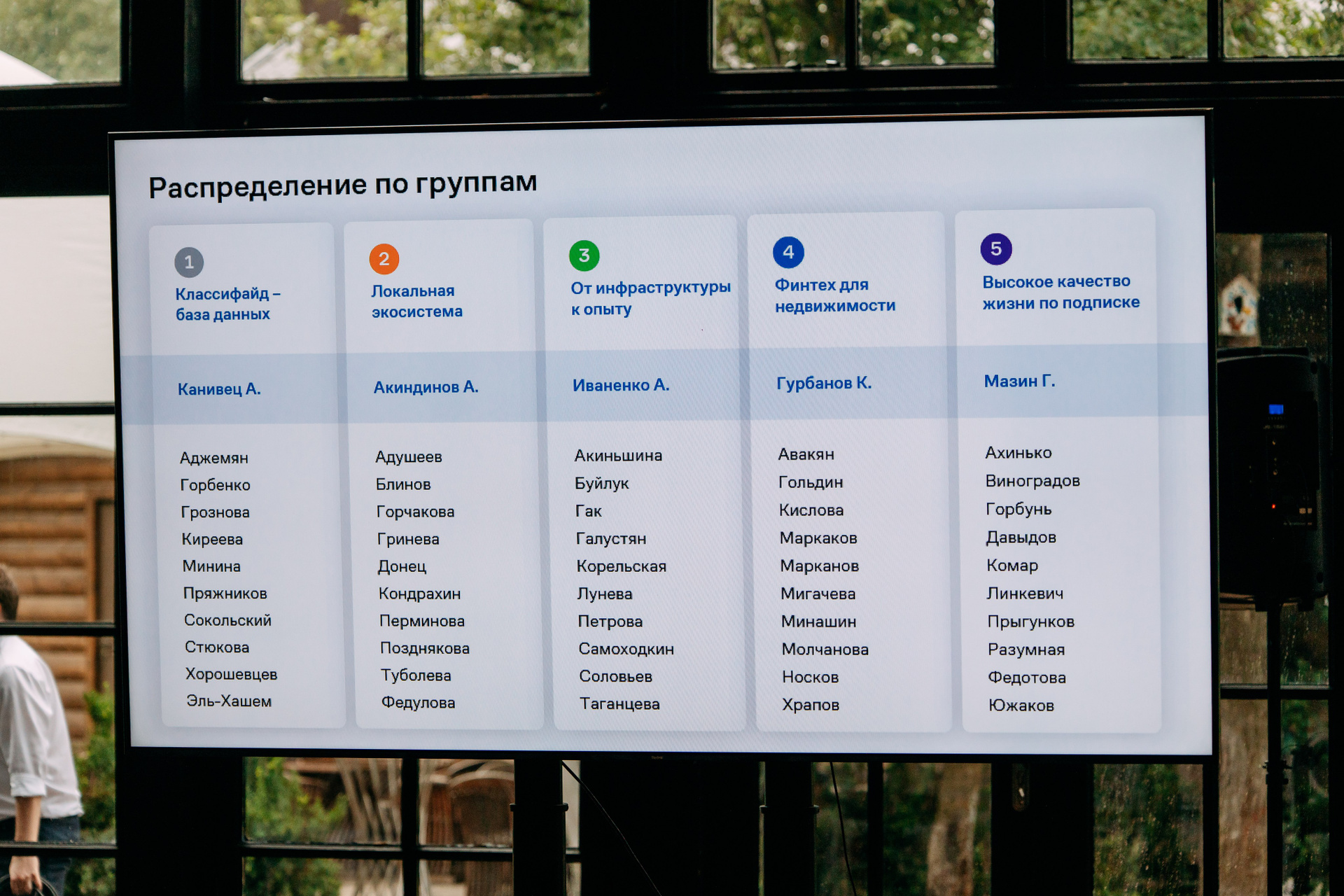 Распределение по группам

1
Классифайд – база данных

Канивец А.

Аджемян
Горбенко
Грознова
Киреева
Минина
Пряжников
Сокольский
Стюкова
Хорошевцев
Эль-Хашем

2
Локальная экосистема

Акиндинов А.

Адушеев
Блинов
Горчакова
Гринева
Донец
Кондрахин
Перминова
Позднякова
Туболева
Федулова

3
От инфраструктуры к опыту

Иваненко А.

Акиньшина
Буйлук
Гак
Галустян
Корельская
Лунева
Петрова
Самоходкин
Соловьев
Таганцева

4
Финтех для недвижимости

Гурбанов К.

Авакян
Гольдин
Кислова
Маркаков
Марканов
Мигачева
Минашин
Молчанова
Носков
Храпов

5
Высокое качество жизни по подписке

Мазин Г.

Ахинько
Виноградов
Горбунь
Давыдов
Комар
Линкевич
Прыгунков
Разумная
Федотова
Южаков